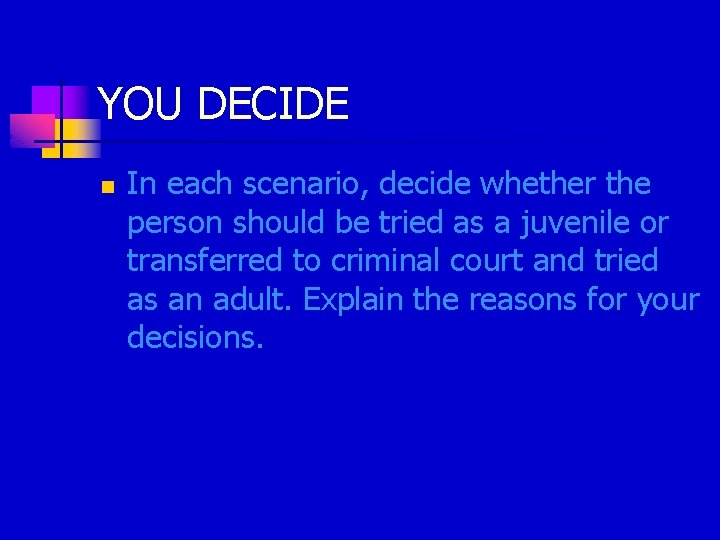 YOU DECIDE

In each scenario, decide whether the person should be tried as a juvenile or transferred to criminal court and tried as an adult. Explain the reasons for your decisions.